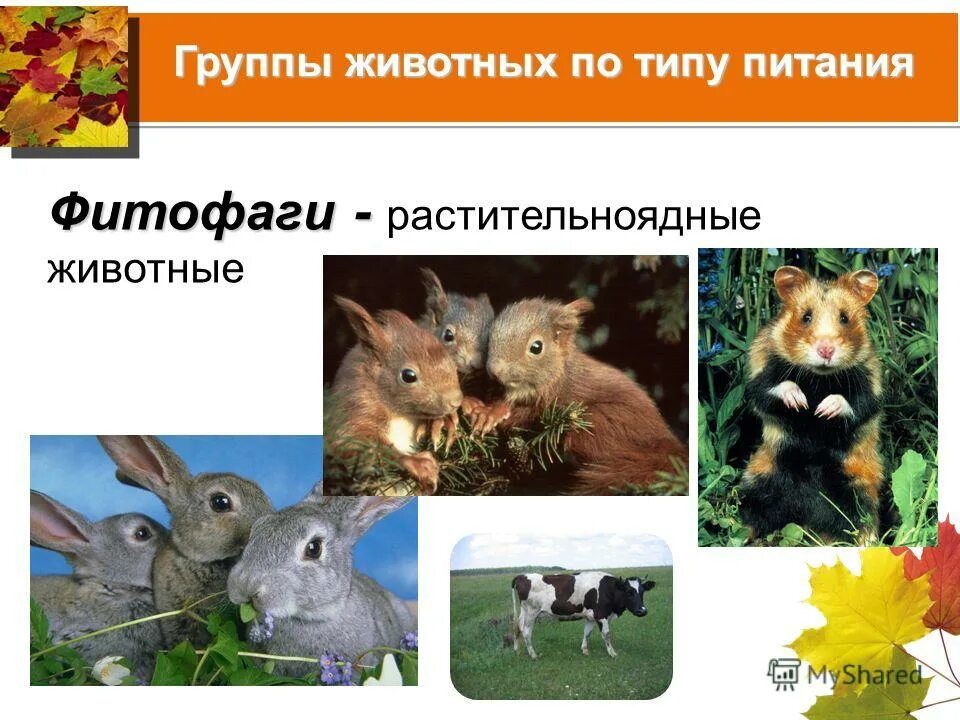 Группы животных по типу питания

Фитофаги - растительноядные животные

MyShared